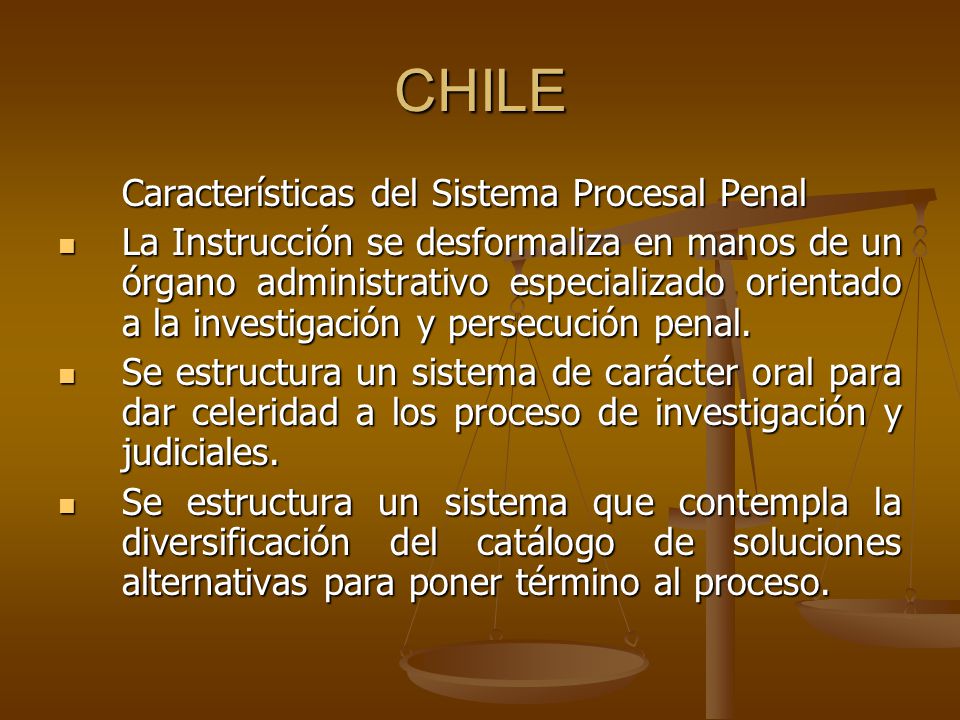 CHILE

Características del Sistema Procesal Penal

- La Instrucción se desformaliza en manos de un órgano administrativo especializado orientado a la investigación y persecución penal.
- Se estructura un sistema de carácter oral para dar celeridad a los proceso de investigación y judiciales.
- Se estructura un sistema que contempla la diversificación del catálogo de soluciones alternativas para poner término al proceso.